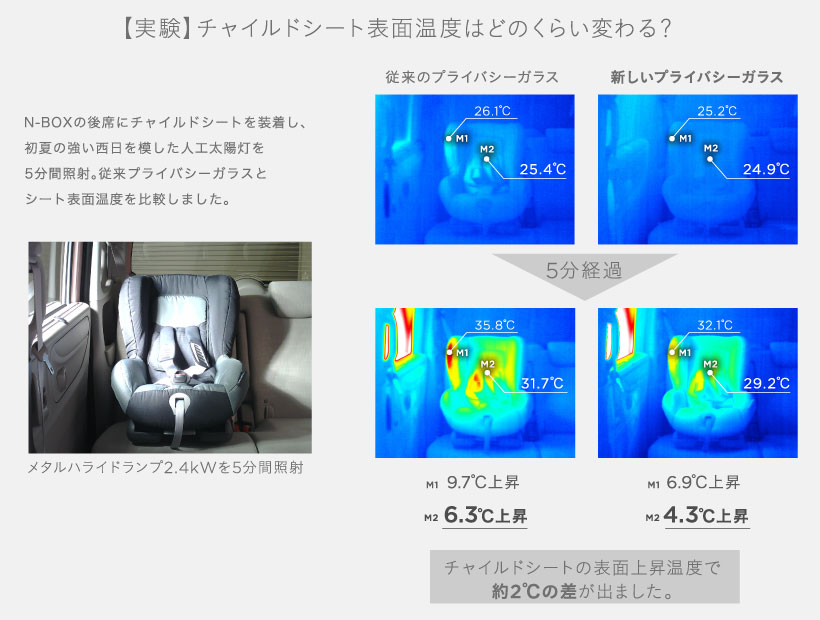 【実験】チャイルドシート表面温度はどのくらい変わる?

N-BOXの後席にチャイルドシートを装着し、初夏の強い西日を模した人工太陽灯を5分間照射。従来プライバシーガラスとシート表面温度を比較しました。

メタルハライドランプ2.4kWを5分間照射

従来のプライバシーガラス

26.1℃
M1
M2
25.4℃

新しいプライバシーガラス

25.2℃
M1
M2
24.9℃

5分経過

35.8℃
M1
M2
31.7℃

32.1℃
M1
M2
29.2℃

M1 9.7℃上昇
M2 6.3℃上昇

M1 6.9℃上昇
M2 4.3℃上昇

チャイルドシートの表面上昇温度で約2℃の差が出ました。